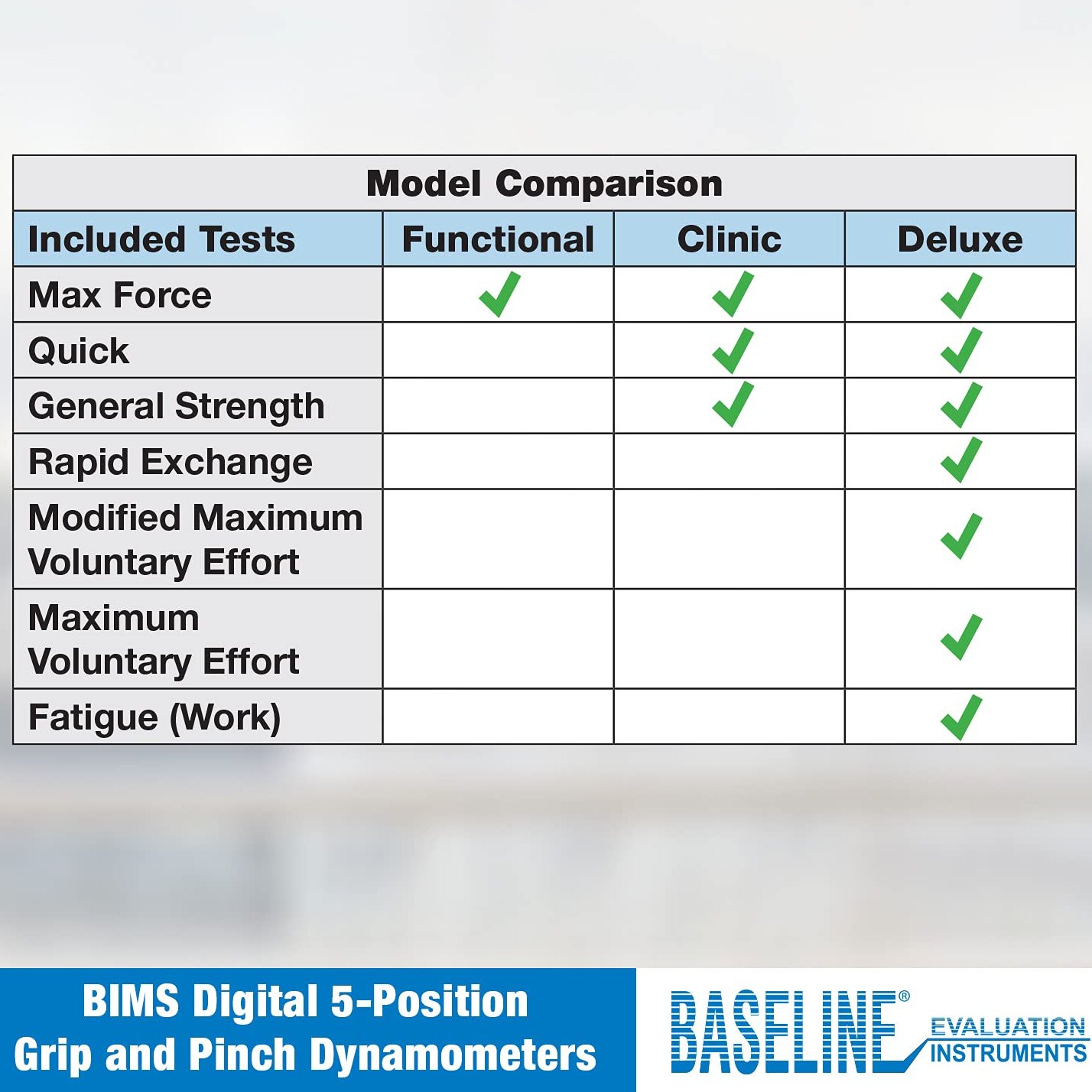 Model Comparison

| Included Tests | Functional | Clinic | Deluxe |
|---|---|---|---|
| Max Force | ✓ | ✓ | ✓ |
| Quick |  | ✓ | ✓ |
| General Strength |  | ✓ | ✓ |
| Rapid Exchange |  |  | ✓ |
| Modified Maximum Voluntary Effort |  |  | ✓ |
| Maximum Voluntary Effort |  |  | ✓ |
| Fatigue (Work) |  |  | ✓ |

BIMS Digital 5-Position Grip and Pinch Dynamometers

BASELINE® EVALUATION INSTRUMENTS